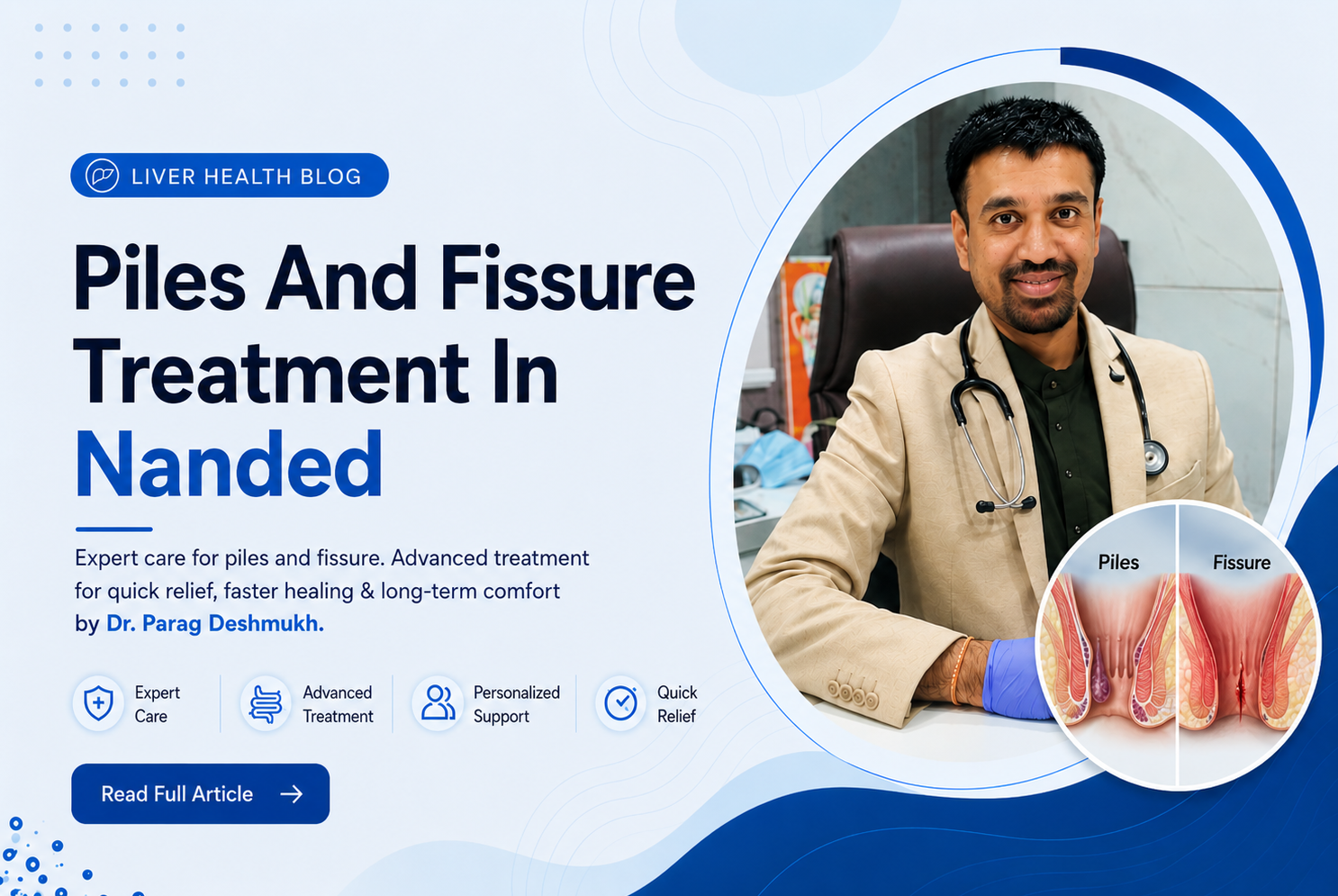 LIVER HEALTH BLOG

Piles And Fissure Treatment In Nanded

Expert care for piles and fissure. Advanced treatment for quick relief, faster healing & long-term comfort by Dr. Parag Deshmukh.

Expert Care

Advanced Treatment

Personalized Support

Quick Relief

Read Full Article

Piles

Fissure